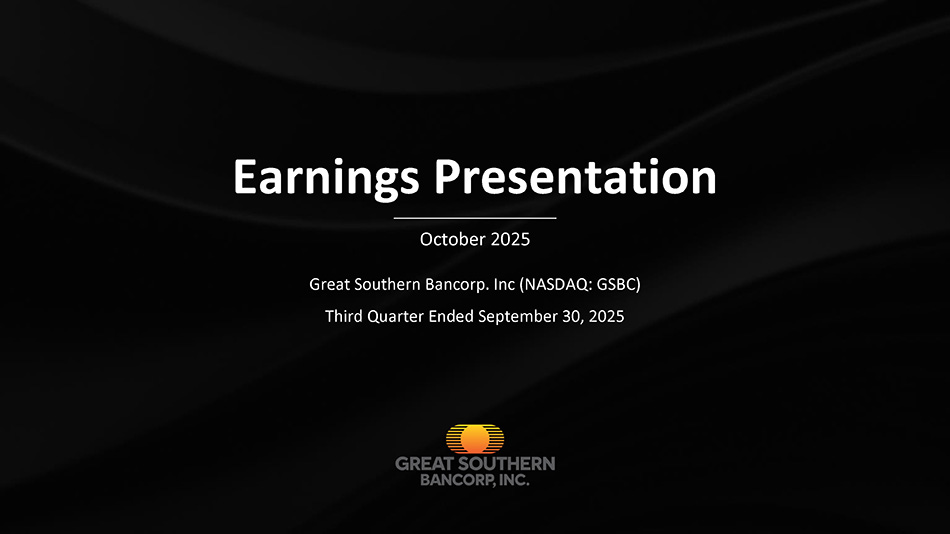 Earnings Presentation

October 2025

Great Southern Bancorp. Inc (NASDAQ: GSBC)

Third Quarter Ended September 30, 2025

GREAT SOUTHERN
BANCORP, INC.